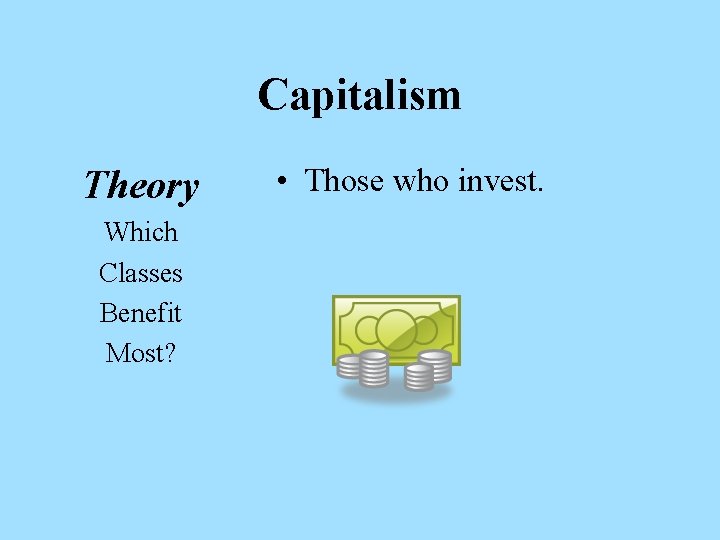 Capitalism

Theory
Which
Classes
Benefit
Most?

• Those who invest.